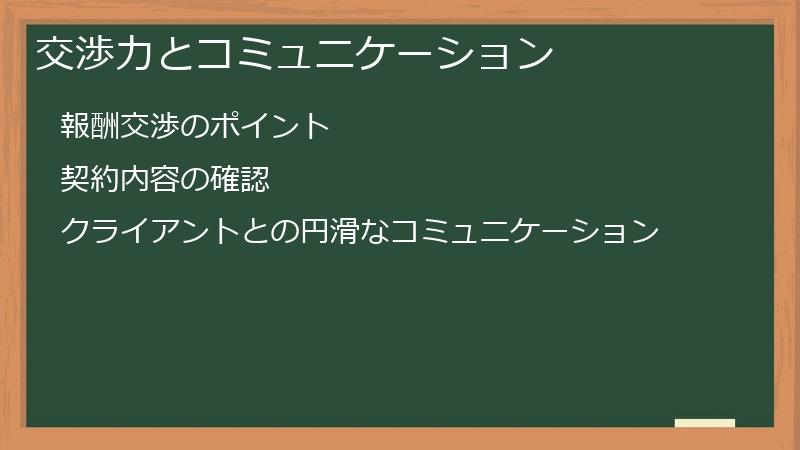 交渉力とコミュニケーション

報酬交渉のポイント

契約内容の確認

クライアントとの円滑なコミュニケーション